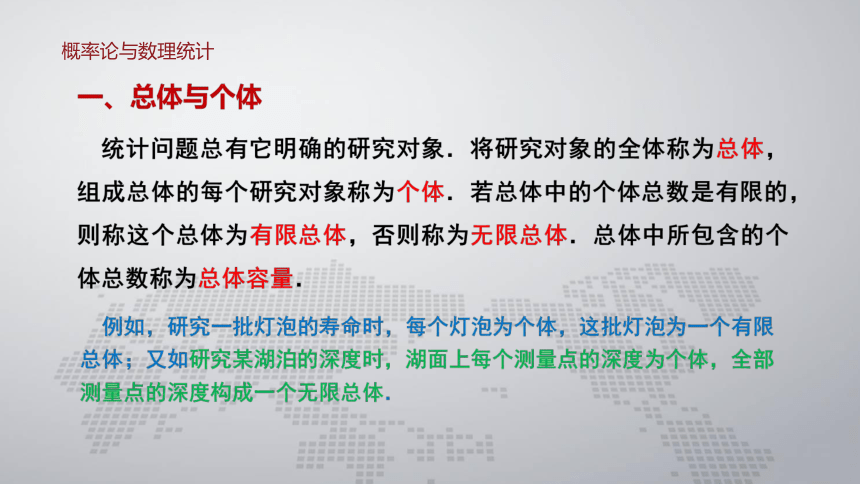 概率论与数理统计

一、总体与个体

统计问题总有它明确的研究对象．将研究对象的全体称为总体，组成总体的每个研究对象称为个体．若总体中的个体总数是有限的，则称这个总体为有限总体，否则称为无限总体．总体中所包含的个体总数称为总体容量．

例如，研究一批灯泡的寿命时，每个灯泡为个体，这批灯泡为一个有限总体；又如研究某湖泊的深度时，湖面上每个测量点的深度为个体，全部测量点的深度构成一个无限总体．